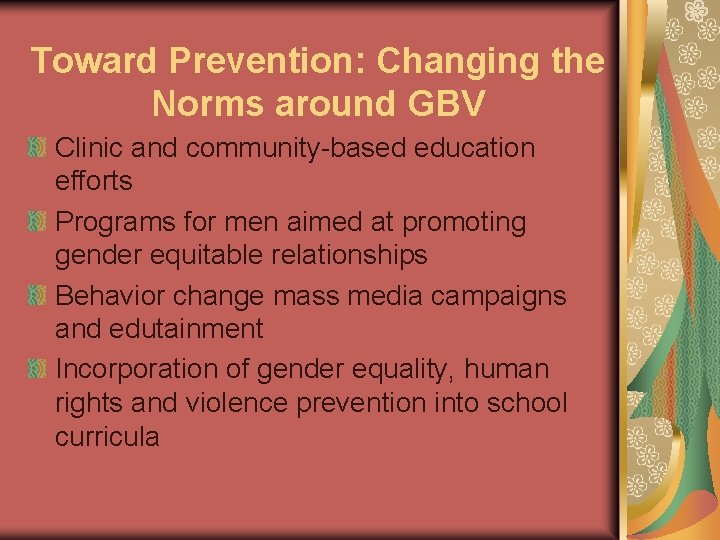 Toward Prevention: Changing the Norms around GBV

Clinic and community-based education efforts

Programs for men aimed at promoting gender equitable relationships

Behavior change mass media campaigns and edutainment

Incorporation of gender equality, human rights and violence prevention into school curricula